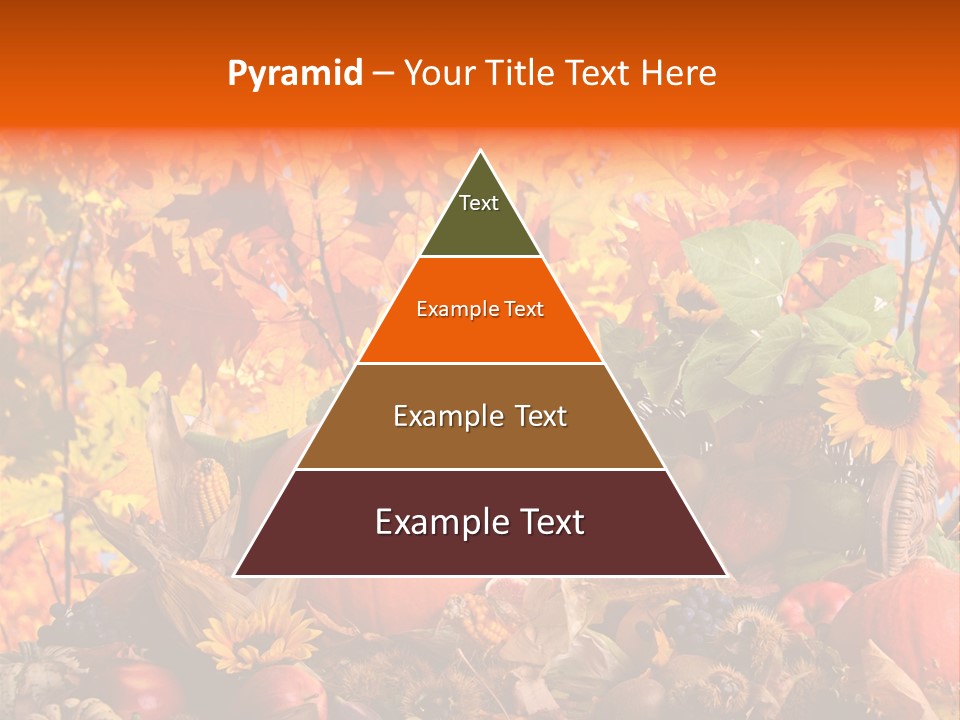 Pyramid – Your Title Text Here

Text

Example Text

Example Text

Example Text